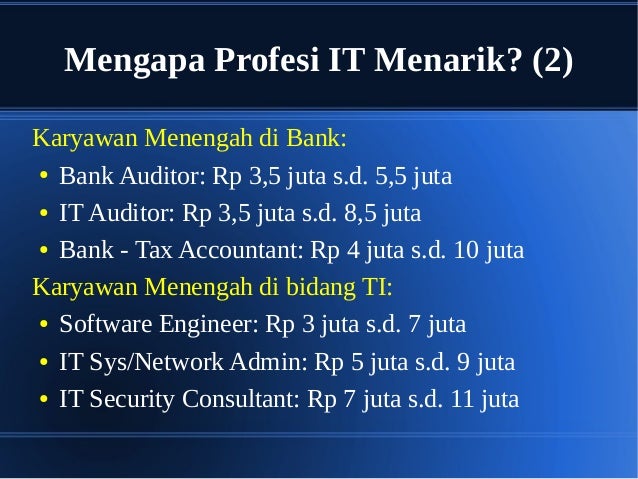 Mengapa Profesi IT Menarik? (2)

Karyawan Menengah di Bank:

- Bank Auditor: Rp 3,5 juta s.d. 5,5 juta
- IT Auditor: Rp 3,5 juta s.d. 8,5 juta
- Bank - Tax Accountant: Rp 4 juta s.d. 10 juta

Karyawan Menengah di bidang TI:

- Software Engineer: Rp 3 juta s.d. 7 juta
- IT Sys/Network Admin: Rp 5 juta s.d. 9 juta
- IT Security Consultant: Rp 7 juta s.d. 11 juta